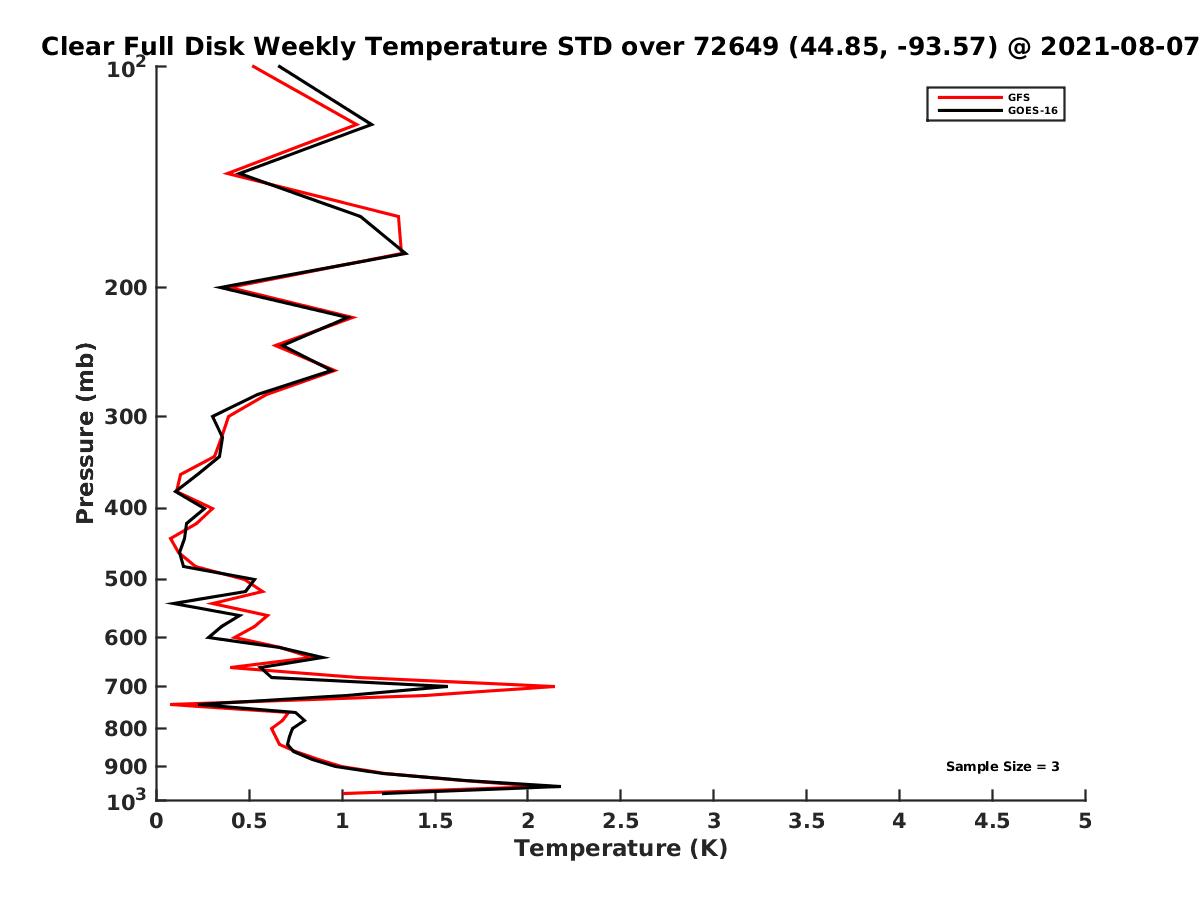 Clear Full Disk Weekly Temperature STD over 72649 (44.85, -93.57) @ 2021-08-07

GFS
GOES-16

Pressure (mb)

$10^2$
200
300
400
500
600
700
800
900
$10^3$

Sample Size = 3

0 0.5 1 1.5 2 2.5 3 3.5 4 4.5 5

Temperature (K)